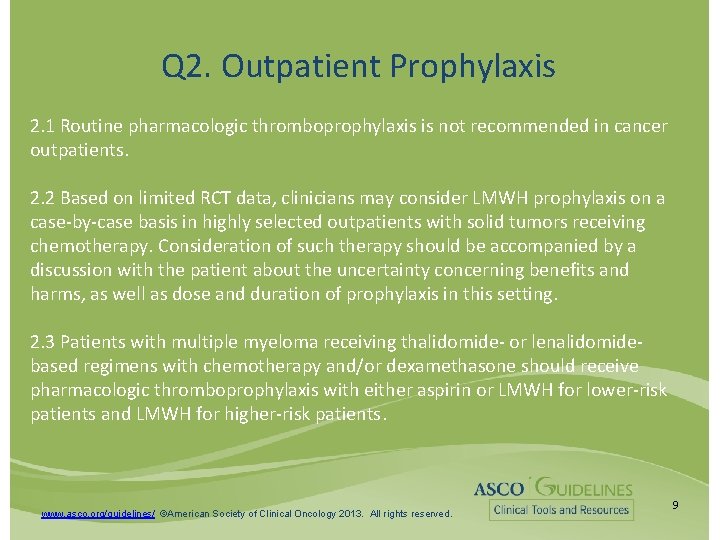 Q2. Outpatient Prophylaxis

2.1 Routine pharmacologic thromboprophylaxis is not recommended in cancer outpatients.

2.2 Based on limited RCT data, clinicians may consider LMWH prophylaxis on a case-by-case basis in highly selected outpatients with solid tumors receiving chemotherapy. Consideration of such therapy should be accompanied by a discussion with the patient about the uncertainty concerning benefits and harms, as well as dose and duration of prophylaxis in this setting.

2.3 Patients with multiple myeloma receiving thalidomide- or lenalidomide-based regimens with chemotherapy and/or dexamethasone should receive pharmacologic thromboprophylaxis with either aspirin or LMWH for lower-risk patients and LMWH for higher-risk patients.

www.asco.org/guidelines/ ©American Society of Clinical Oncology 2013. All rights reserved.

ASCO GUIDELINES
Clinical Tools and Resources

9